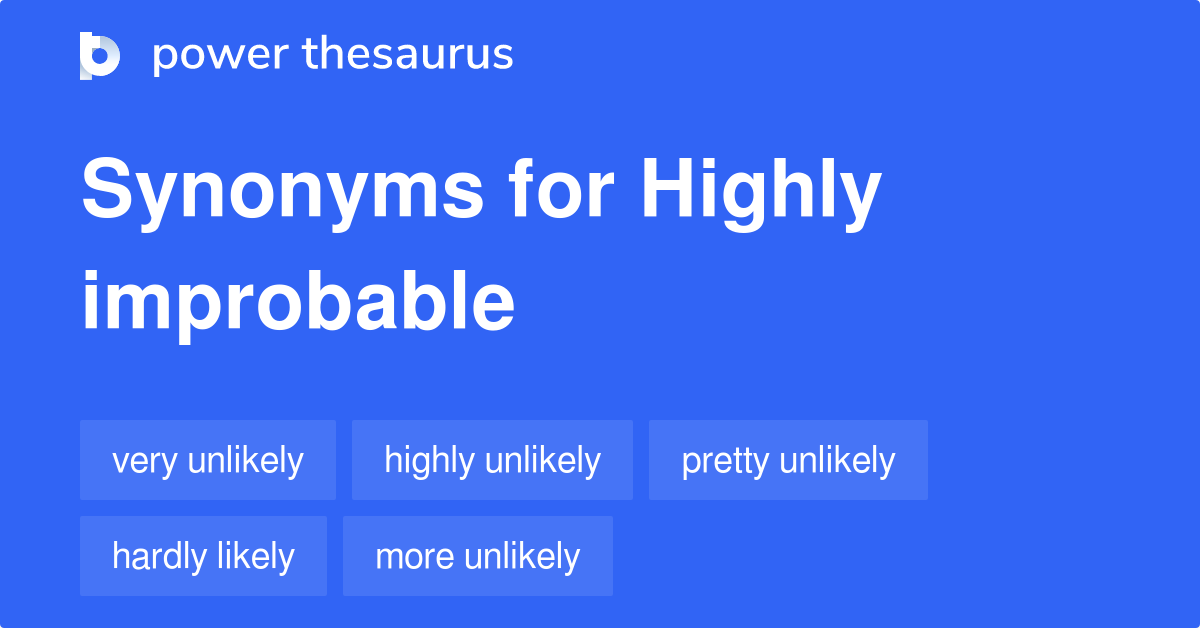 power thesaurus

Synonyms for Highly improbable

very unlikely
highly unlikely
pretty unlikely
hardly likely
more unlikely